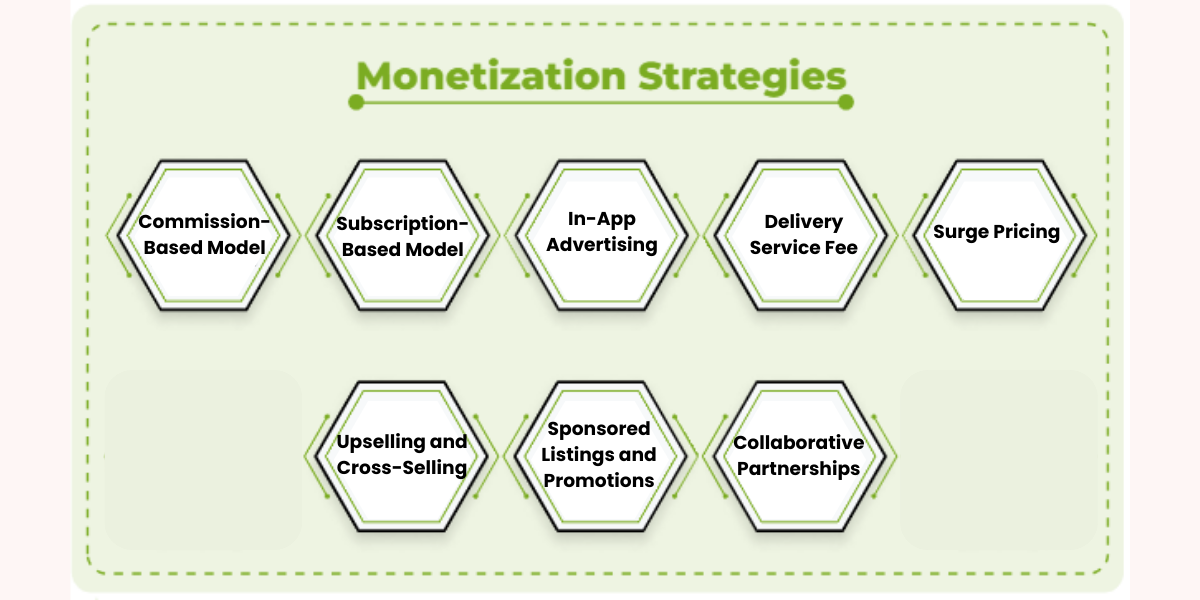 Monetization Strategies

Commission-Based Model

Subscription-Based Model

In-App Advertising

Delivery Service Fee

Surge Pricing

Upselling and Cross-Selling

Sponsored Listings and Promotions

Collaborative Partnerships